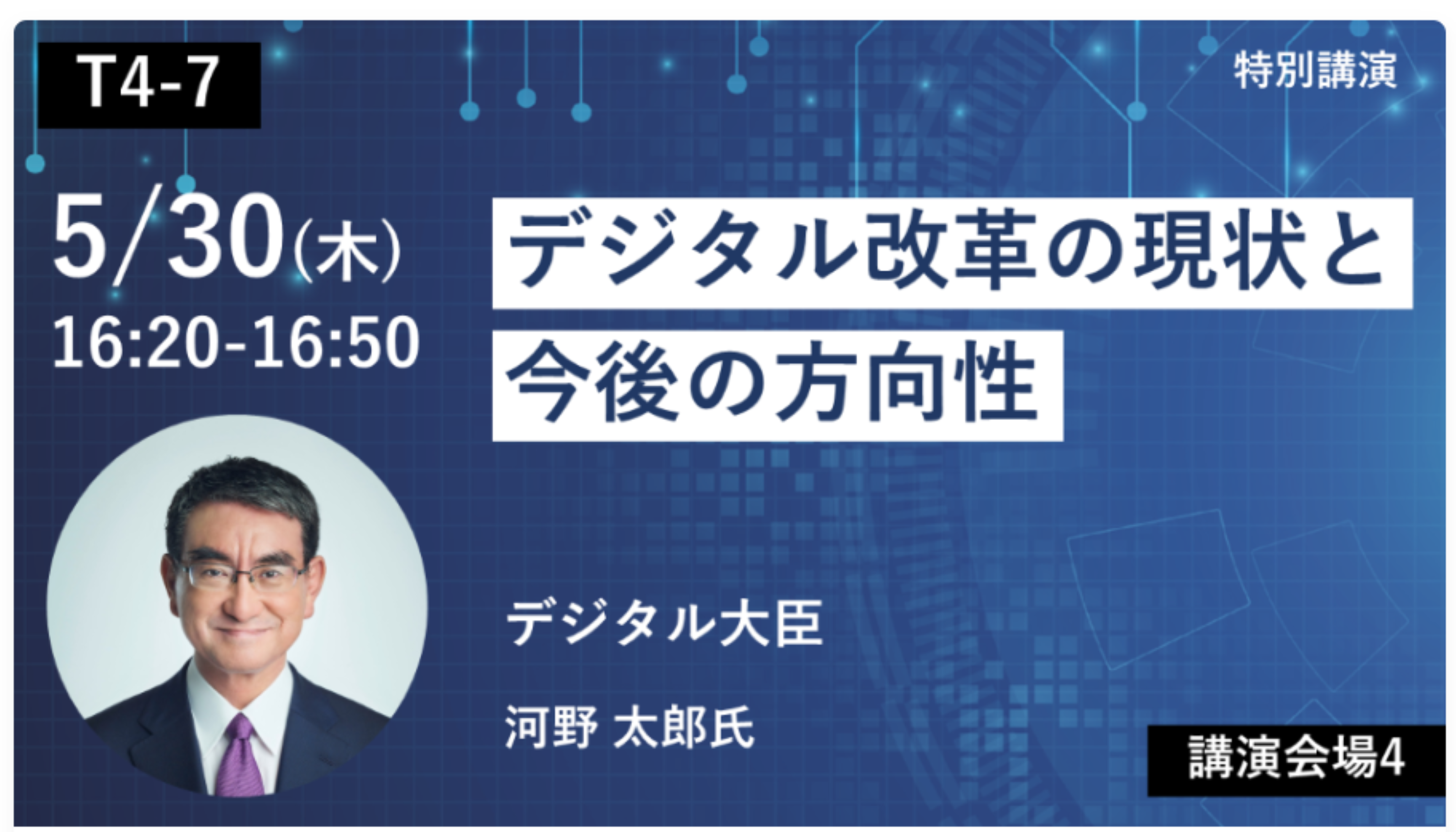 T4-7

特別講演

5/30(木)
16:20-16:50

デジタル改革の現状と
今後の方向性

デジタル大臣

河野 太郎氏

講演会場4